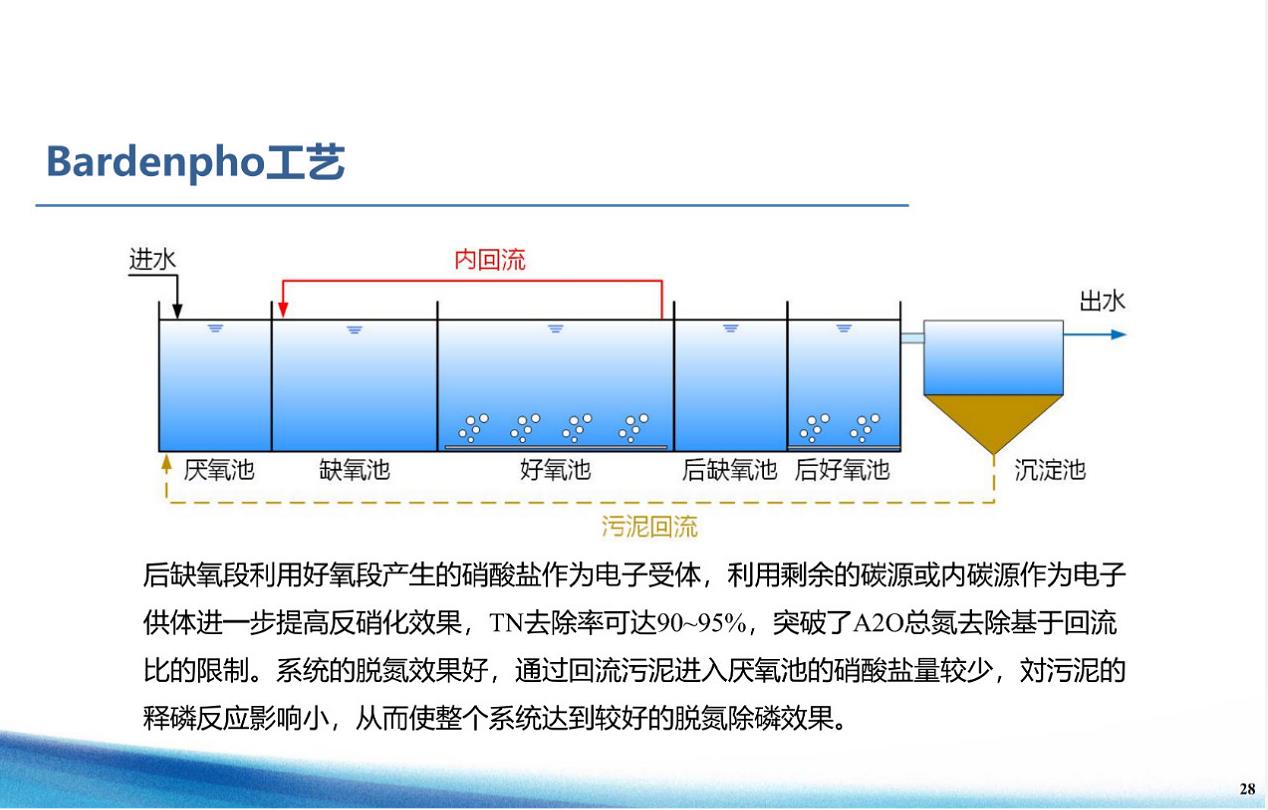 Bardenpho工艺

进水

内回流

出水

厌氧池 缺氧池 好氧池 后缺氧池 后好氧池 沉淀池

污泥回流

后缺氧段利用好氧段产生的硝酸盐作为电子受体，利用剩余的碳源或内碳源作为电子供体进一步提高反硝化效果，TN去除率可达90~95%，突破了A2O总氮去除基于回流比的限制。系统的脱氮效果好，通过回流污泥进入厌氧池的硝酸盐量较少，对污泥的释磷反应影响小，从而使整个系统达到较好的脱氮除磷效果。

28